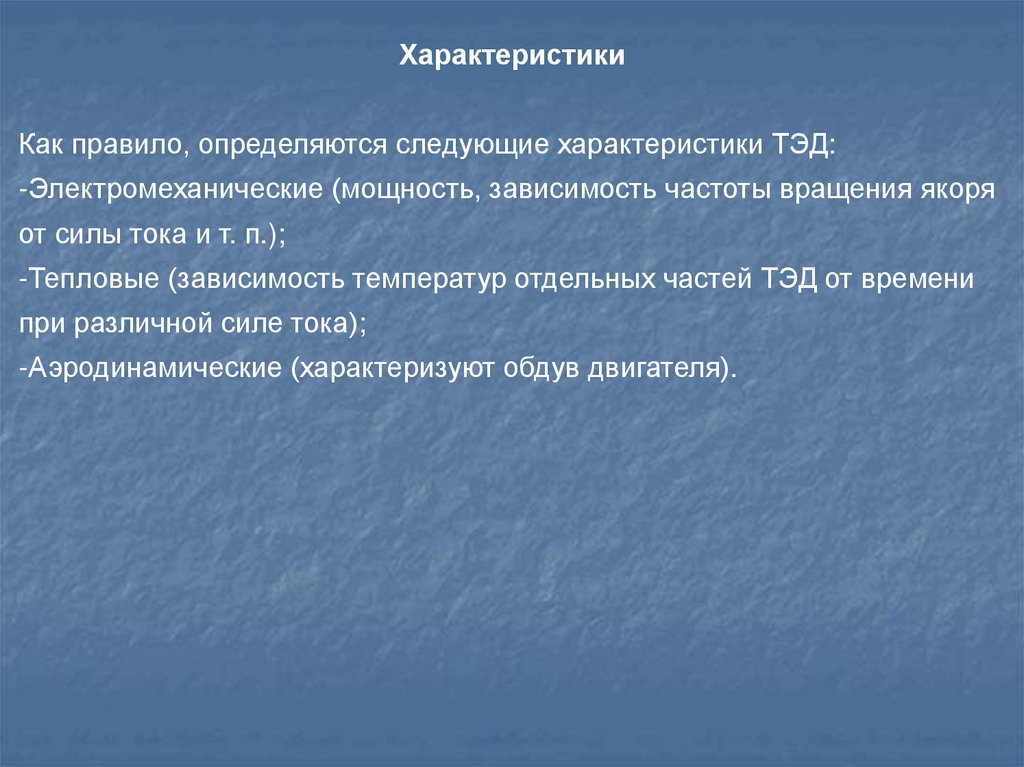 Характеристики

Как правило, определяются следующие характеристики ТЭД:
-Электромеханические (мощность, зависимость частоты вращения якоря от силы тока и т. п.);
-Тепловые (зависимость температур отдельных частей ТЭД от времени при различной силе тока);
-Аэродинамические (характеризуют обдув двигателя).